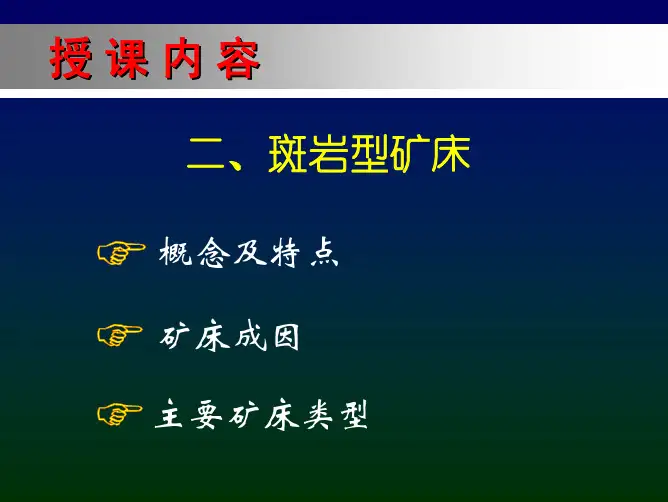 授课内容

二、斑岩型矿床

☞ 概念及特点

☞ 矿床成因

☞ 主要矿床类型